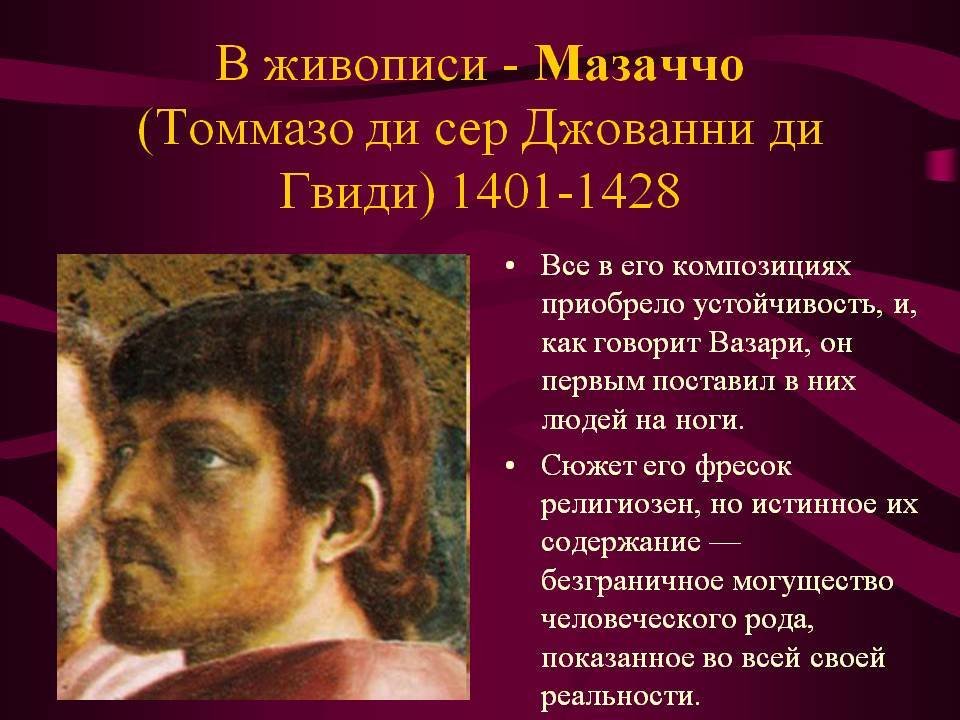 В живописи - Мазаччо (Томмазо ди сер Джованни ди Гвиди) 1401-1428

• Все в его композициях приобрело устойчивость, и, как говорит Вазари, он первым поставил в них людей на ноги.

• Сюжет его фресок религиозен, но истинное их содержание — безграничное могущество человеческого рода, показанное во всей своей реальности.